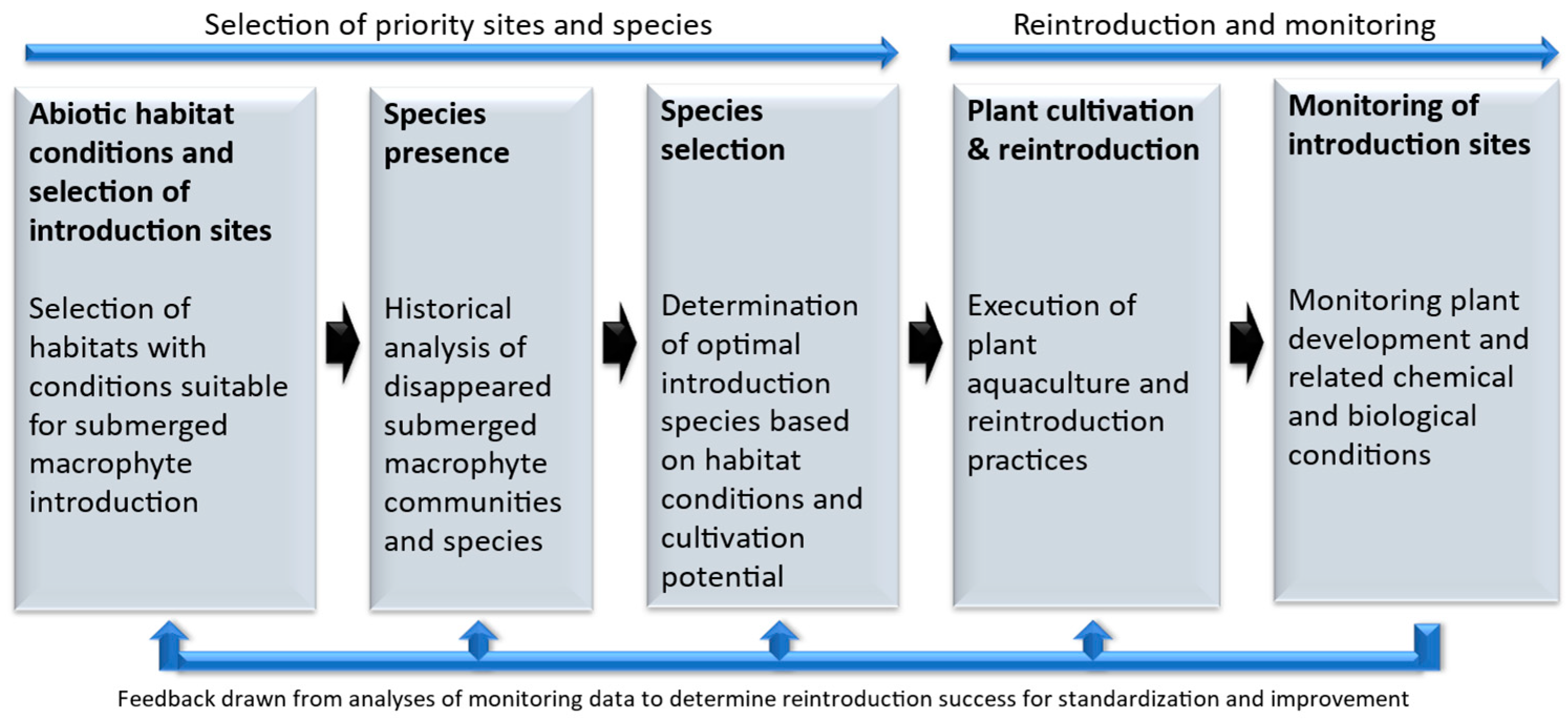 Selection of priority sites and species

Reintroduction and monitoring

Abiotic habitat conditions and selection of introduction sites

Selection of habitats with conditions suitable for submerged macrophyte introduction

Species presence

Historical analysis of disappeared submerged macrophyte communities and species

Species selection

Determination of optimal introduction species based on habitat conditions and cultivation potential

Plant cultivation & reintroduction

Execution of plant aquaculture and reintroduction practices

Monitoring of introduction sites

Monitoring plant development and related chemical and biological conditions

Feedback drawn from analyses of monitoring data to determine reintroduction success for standardization and improvement